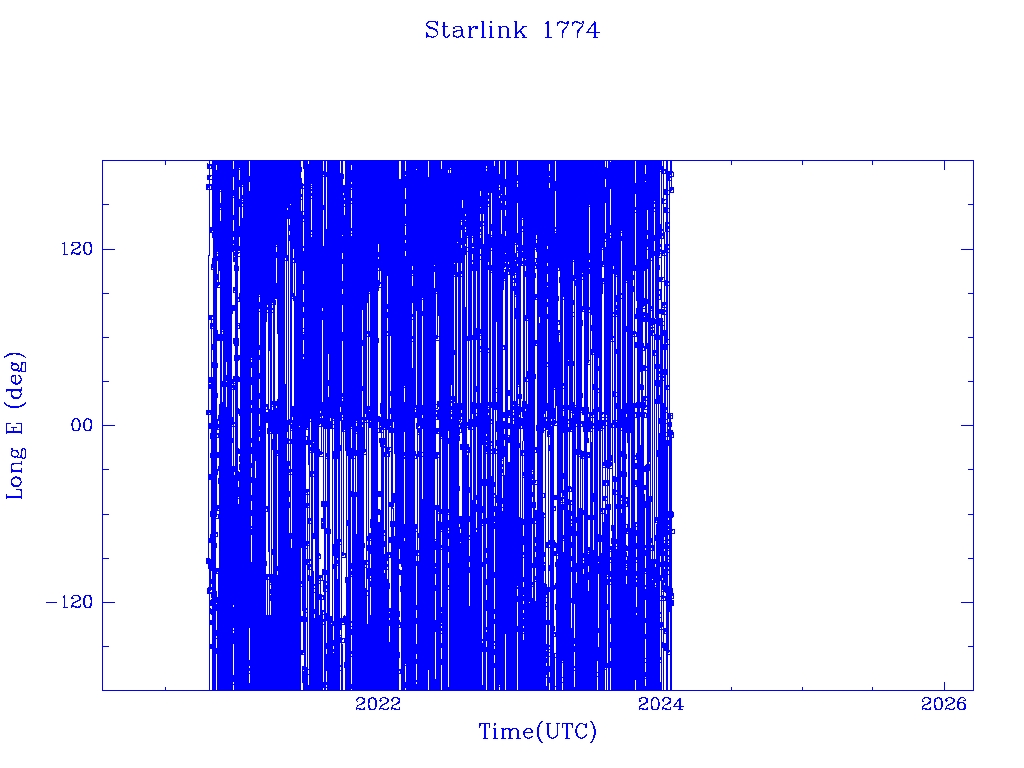 Starlink 1774

Long E (deg)

120
00
−120

2022
2024
2026

Time(UTC)